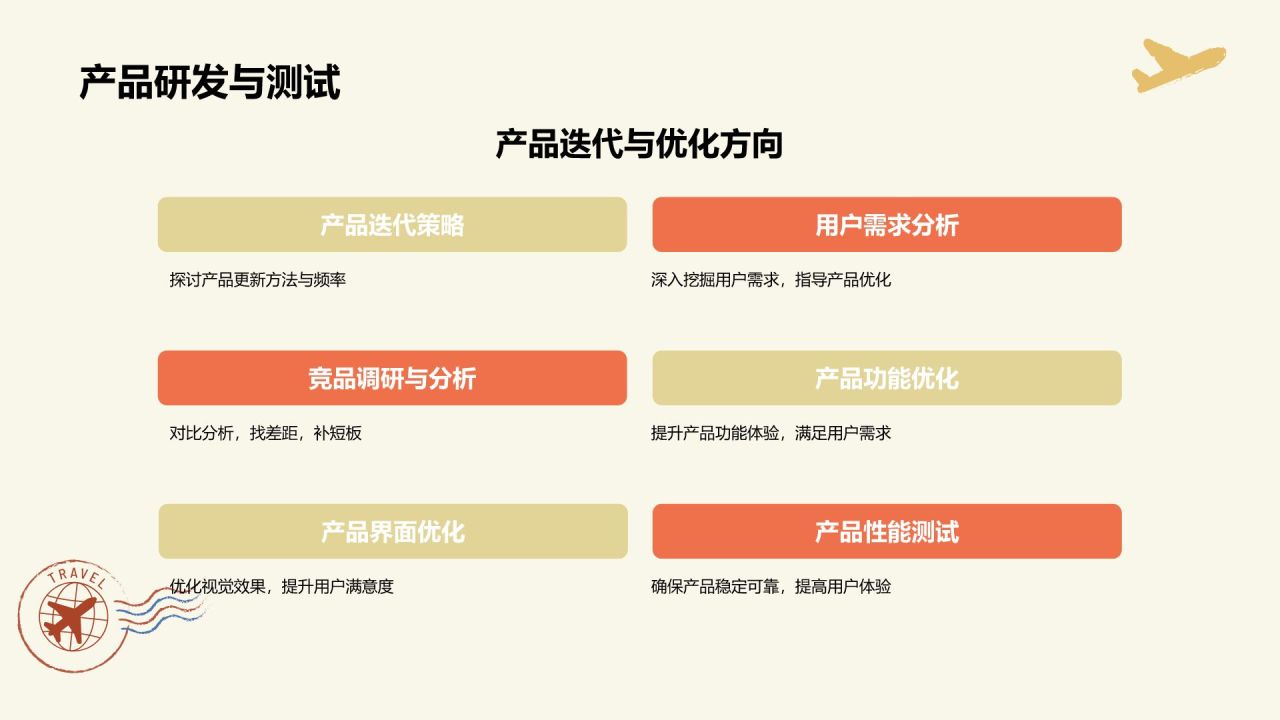 产品研发与测试

产品迭代与优化方向

产品迭代策略

探讨产品更新方法与频率

用户需求分析

深入挖掘用户需求，指导产品优化

竞品调研与分析

对比分析，找差距，补短板

产品功能优化

提升产品功能体验，满足用户需求

产品界面优化

优化视觉效果，提升用户满意度

产品性能测试

确保产品稳定可靠，提高用户体验

TRAVEL